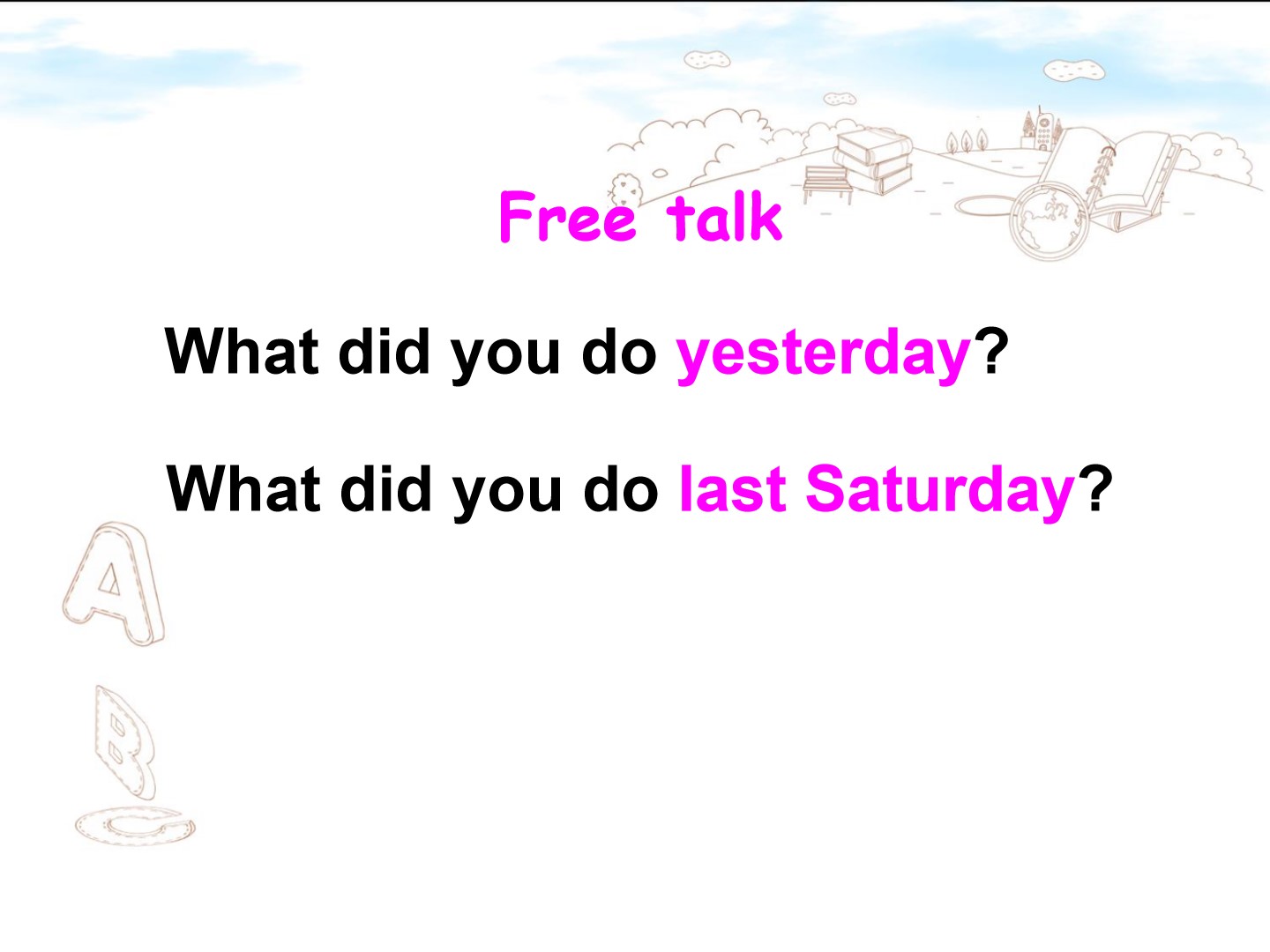 Free talk

What did you do yesterday?

What did you do last Saturday?

A

B

C